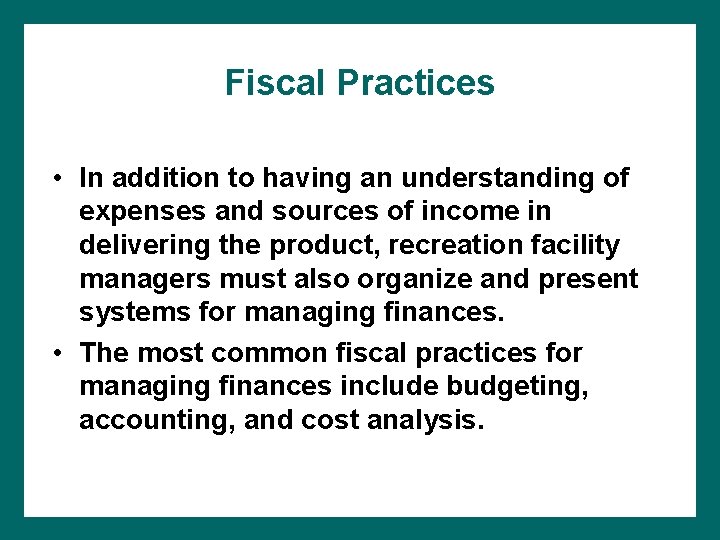 Fiscal Practices

• In addition to having an understanding of expenses and sources of income in delivering the product, recreation facility managers must also organize and present systems for managing finances.

• The most common fiscal practices for managing finances include budgeting, accounting, and cost analysis.